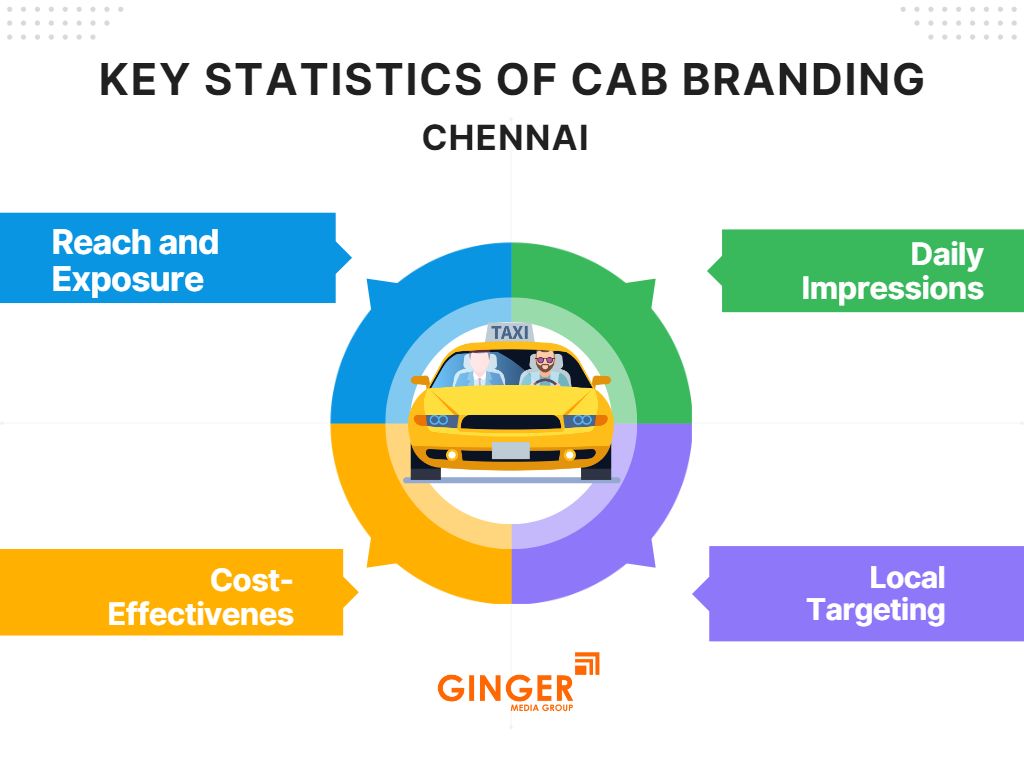 KEY STATISTICS OF CAB BRANDING
CHENNAI

Reach and Exposure

Daily Impressions

TAXI

Cost-Effectivenes

Local Targeting

GINGER
MEDIA GROUP